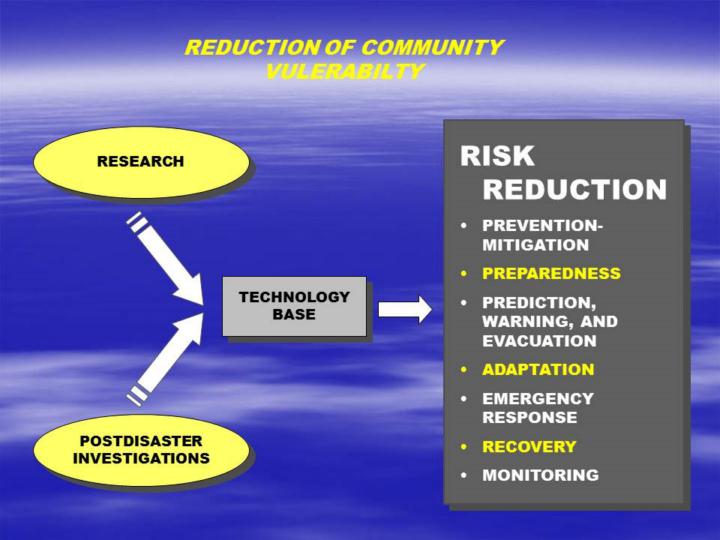 REDUCTION OF COMMUNITY VULERABILTY

RESEARCH

POSTDISASTER INVESTIGATIONS

TECHNOLOGY BASE

RISK REDUCTION

• PREVENTION-MITIGATION
• PREPAREDNESS
• PREDICTION, WARNING, AND EVACUATION
• ADAPTATION
• EMERGENCY RESPONSE
• RECOVERY
• MONITORING